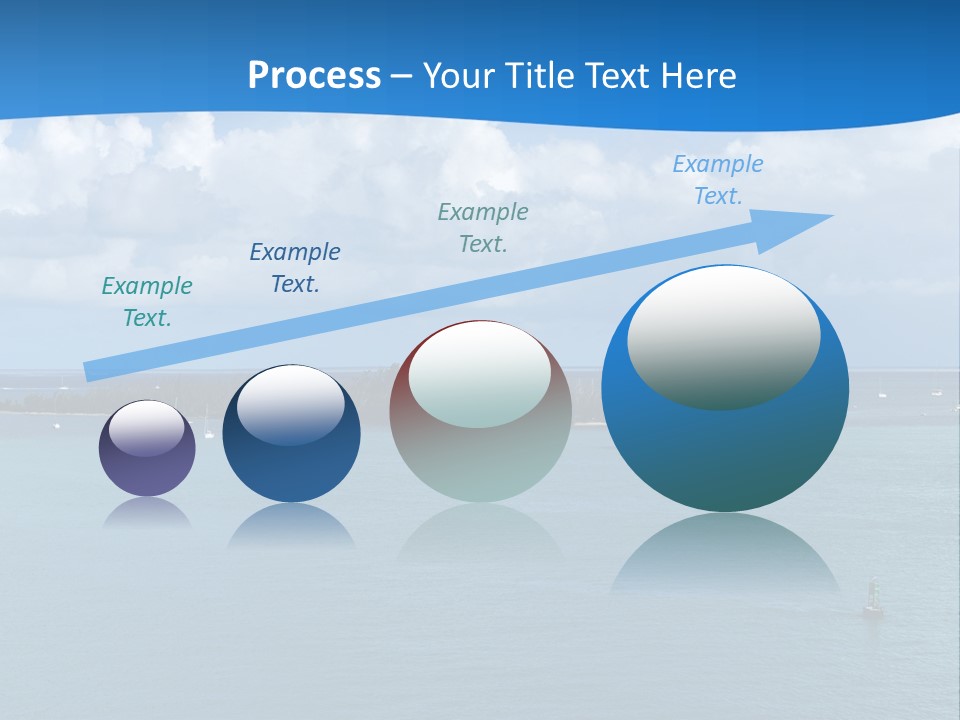 Process – Your Title Text Here

Example Text.

Example Text.

Example Text.

Example Text.